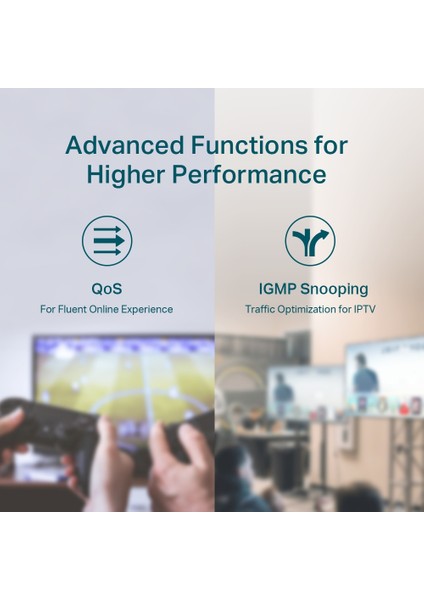 Advanced Functions for Higher Performance

QoS
For Fluent Online Experience

IGMP Snooping
Traffic Optimization for IPTV